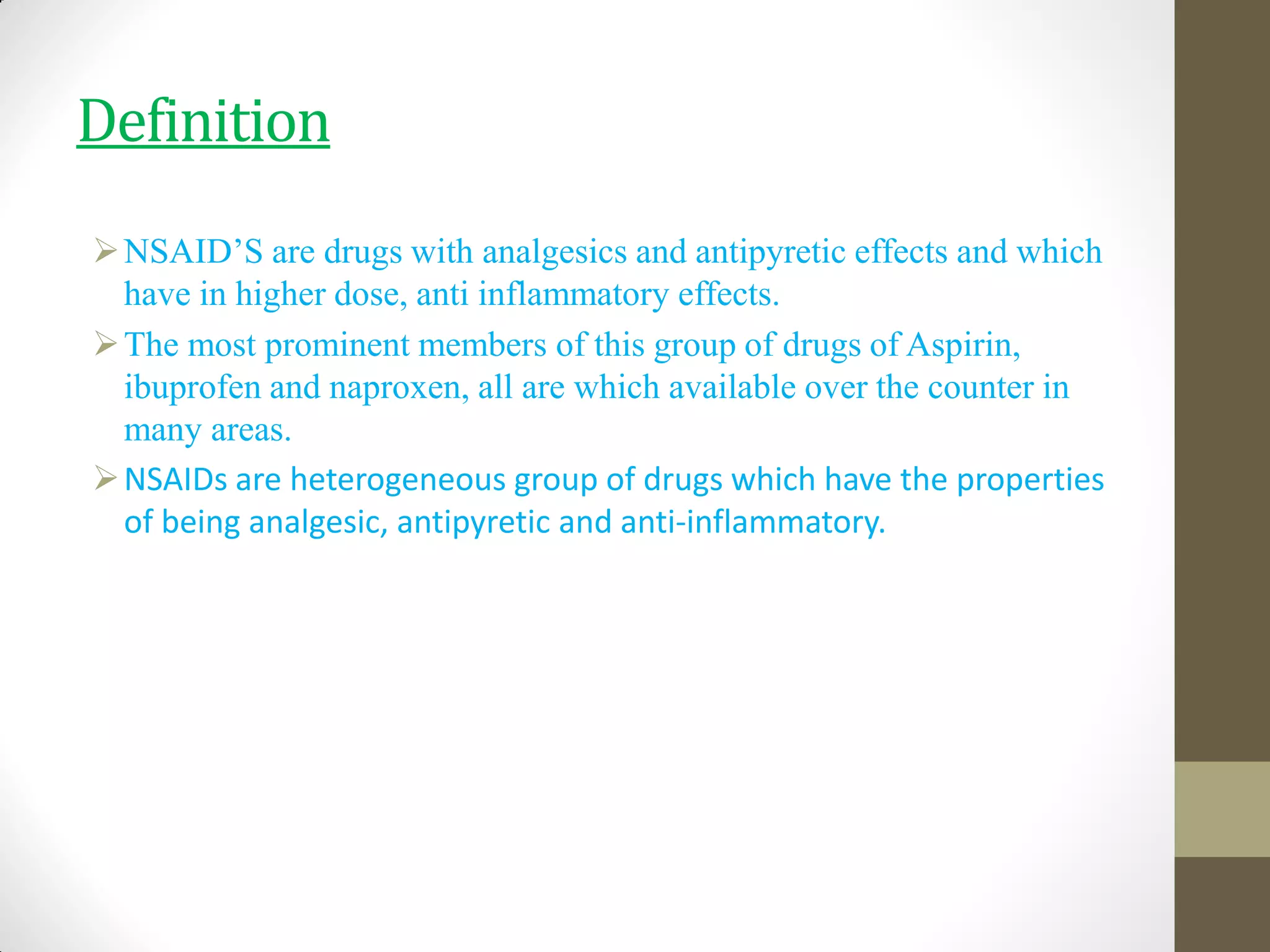 Definition

➢ NSAID’S are drugs with analgesics and antipyretic effects and which have in higher dose, anti inflammatory effects.

➢ The most prominent members of this group of drugs of Aspirin, ibuprofen and naproxen, all are which available over the counter in many areas.

➢ NSAIDs are heterogeneous group of drugs which have the properties of being analgesic, antipyretic and anti-inflammatory.